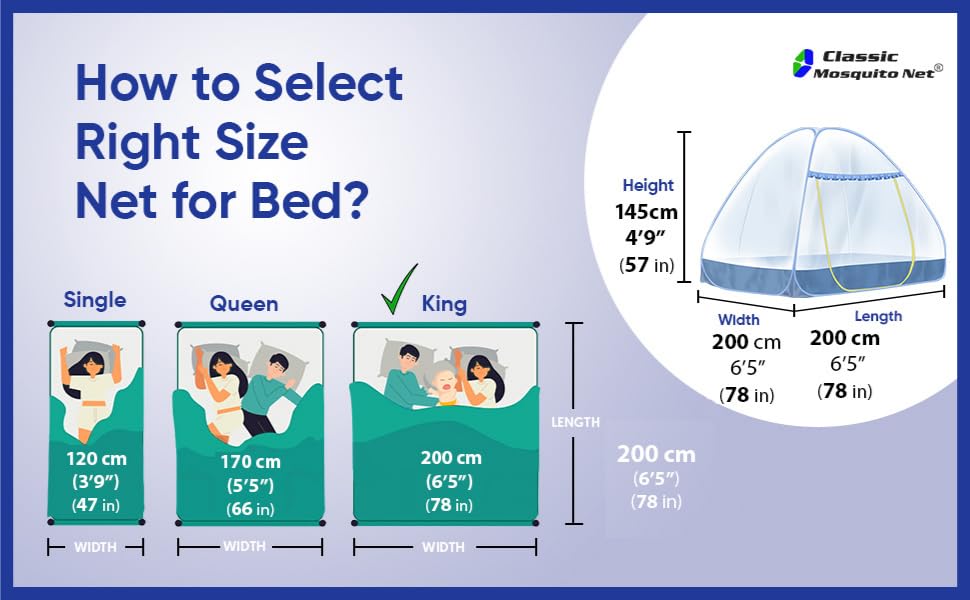 How to Select Right Size Net for Bed?

Classic Mosquito Net®

Height
145cm
4'9"
(57 in)

Width
200 cm
6'5"
(78 in)

Length
200 cm
6'5"
(78 in)

Single
120 cm
(3'9")
(47 in)
WIDTH

Queen
170 cm
(5'5")
(66 in)
WIDTH

King
200 cm
(6'5")
(78 in)
WIDTH

LENGTH
200 cm
(6'5")
(78 in)